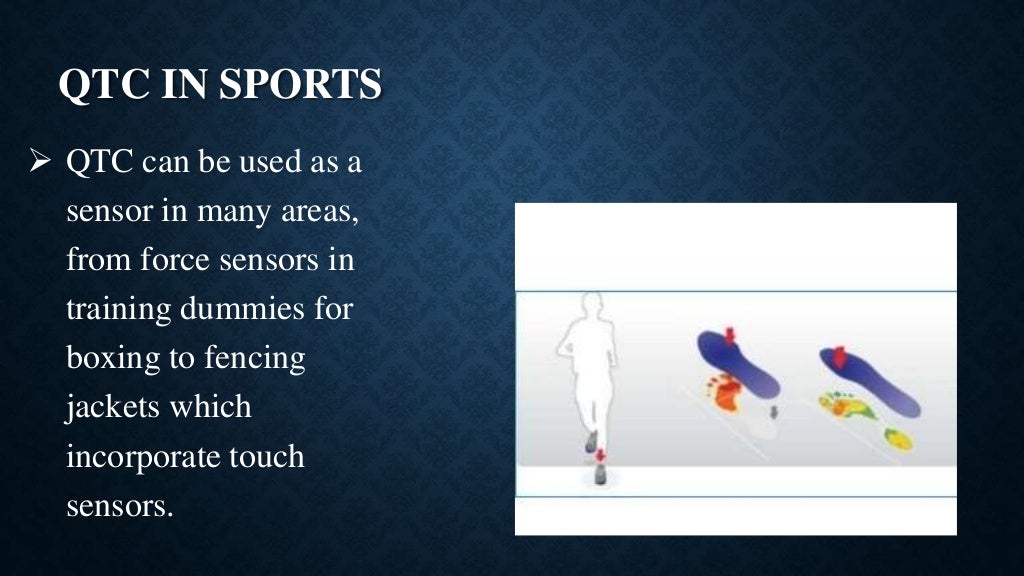 QTC IN SPORTS

➢ QTC can be used as a sensor in many areas, from force sensors in training dummies for boxing to fencing jackets which incorporate touch sensors.